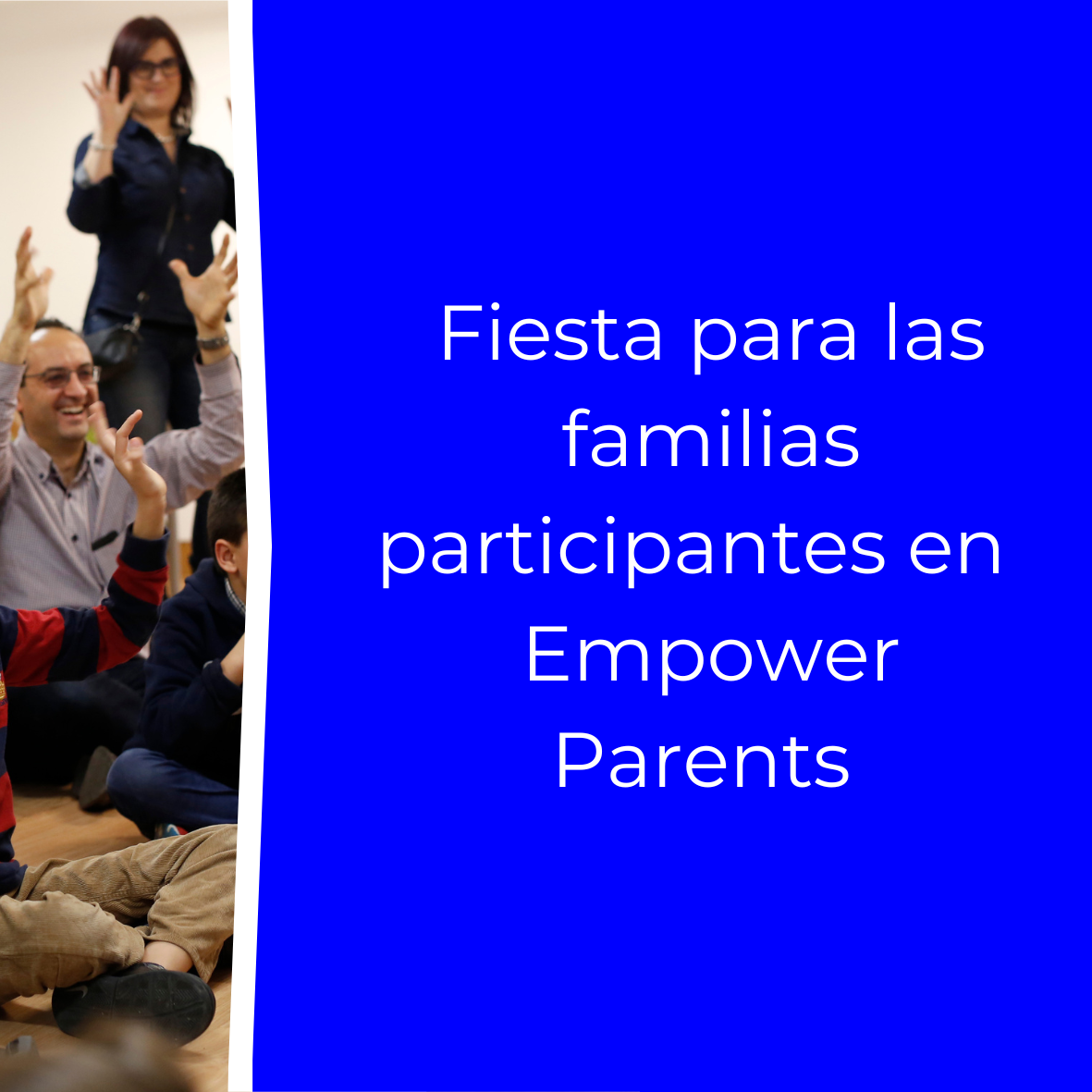 Fiesta para las familias participantes en Empower Parents